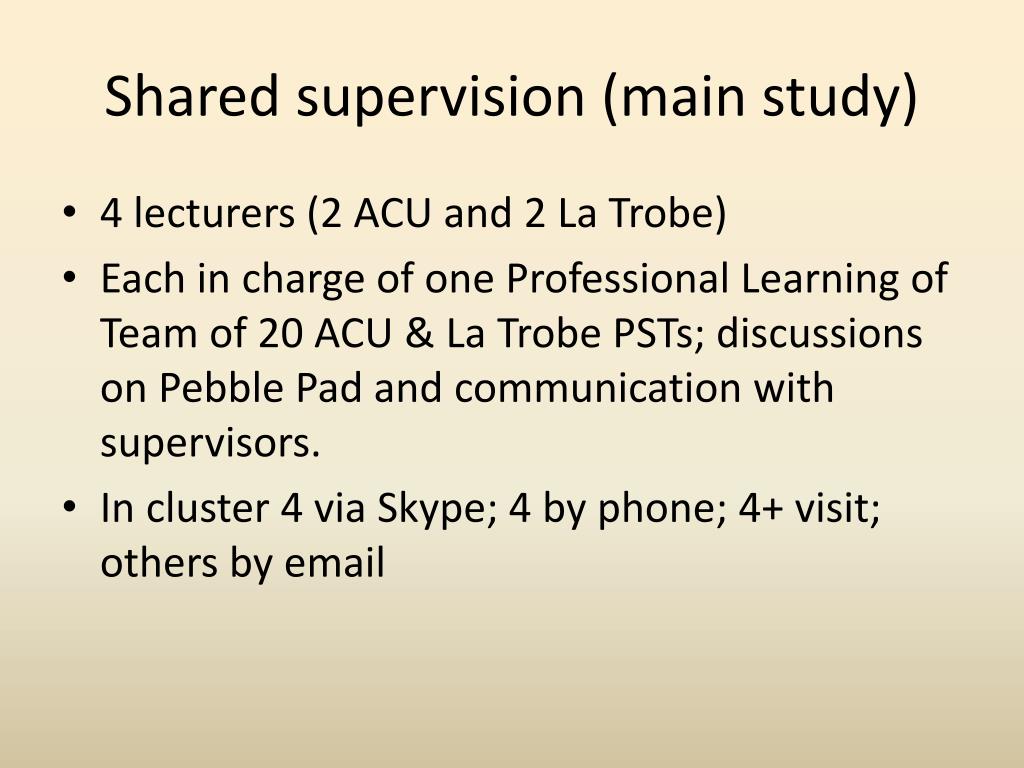 Shared supervision (main study)

• 4 lecturers (2 ACU and 2 La Trobe)
• Each in charge of one Professional Learning of Team of 20 ACU & La Trobe PSTs; discussions on Pebble Pad and communication with supervisors.
• In cluster 4 via Skype; 4 by phone; 4+ visit; others by email